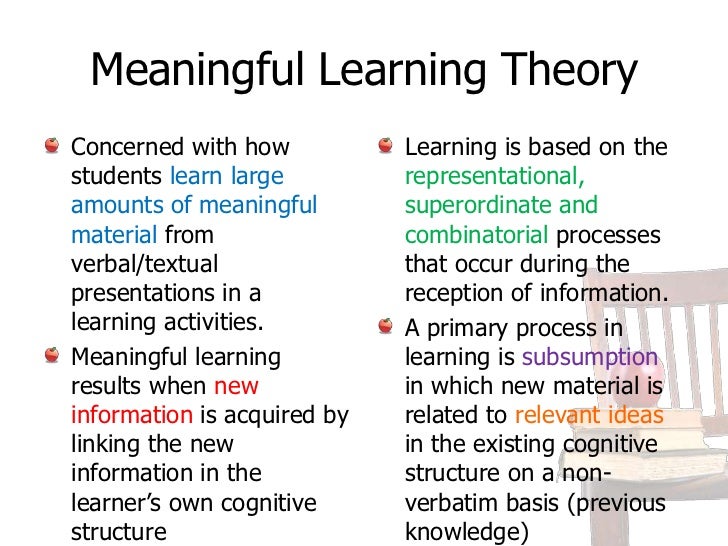 Meaningful Learning Theory

Concerned with how students learn large amounts of meaningful material from verbal/textual presentations in a learning activities.

Meaningful learning results when new information is acquired by linking the new information in the learner's own cognitive structure

Learning is based on the representational, superordinate and combinatorial processes that occur during the reception of information.

A primary process in learning is subsumption in which new material is related to relevant ideas in the existing cognitive structure on a non-verbatim basis (previous knowledge)